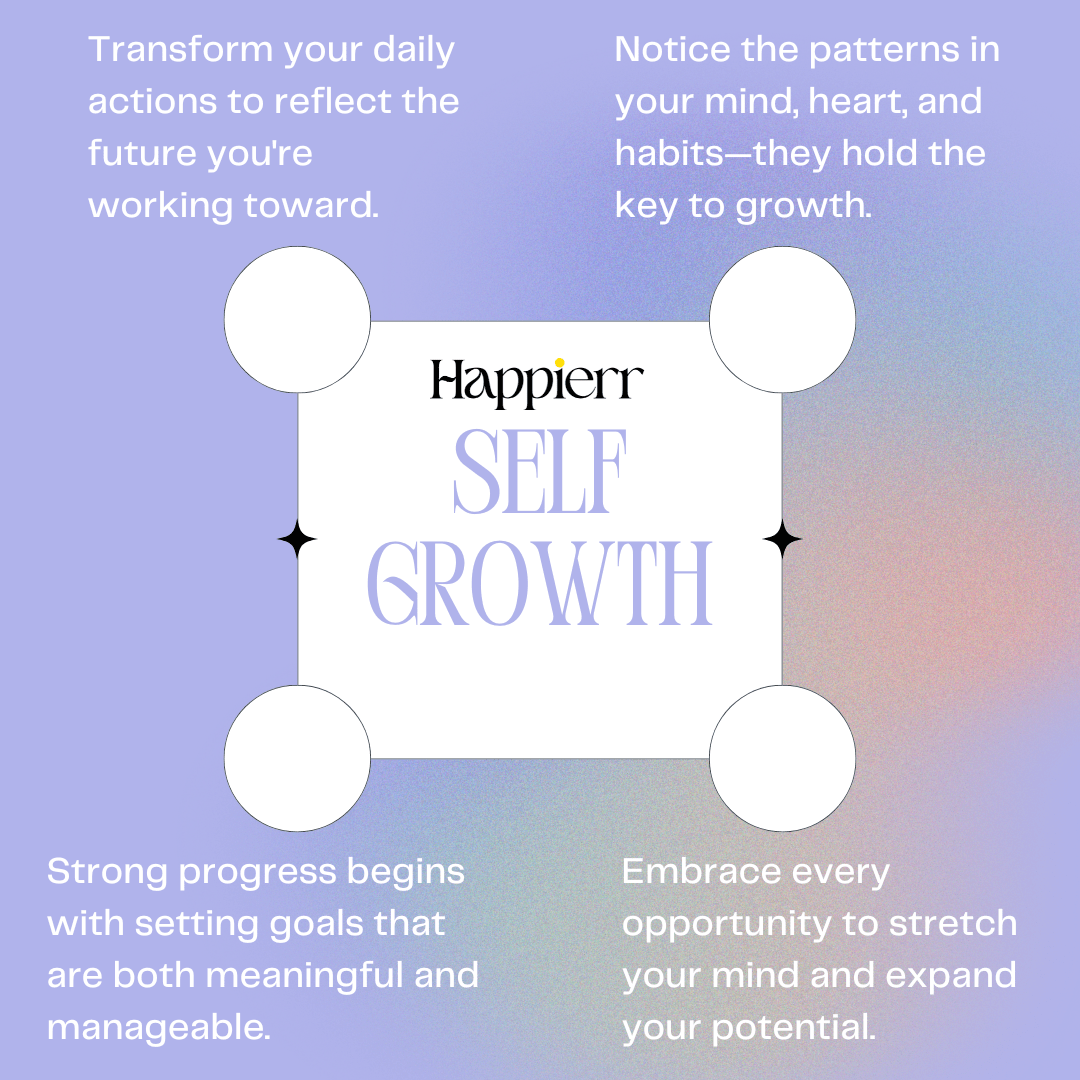 Transform your daily actions to reflect the future you're working toward.

Notice the patterns in your mind, heart, and habits—they hold the key to growth.

Happierr

SELF GROWTH

Strong progress begins with setting goals that are both meaningful and manageable.

Embrace every opportunity to stretch your mind and expand your potential.